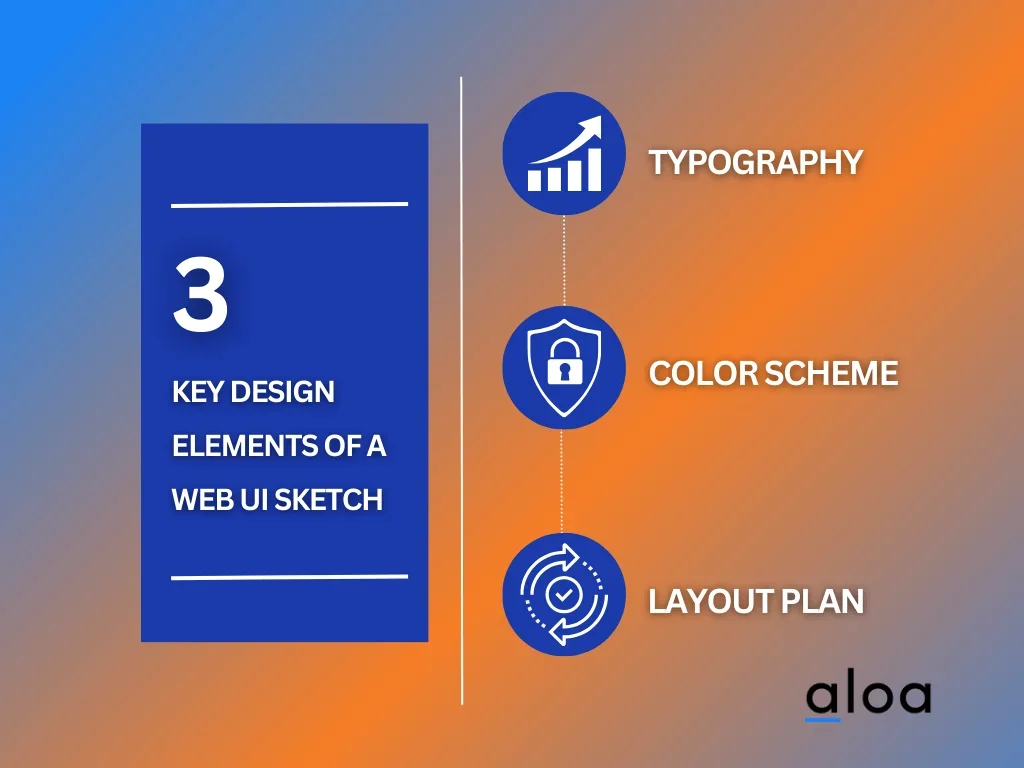 3

KEY DESIGN ELEMENTS OF A WEB UI SKETCH

TYPOGRAPHY

COLOR SCHEME

LAYOUT PLAN

aloa